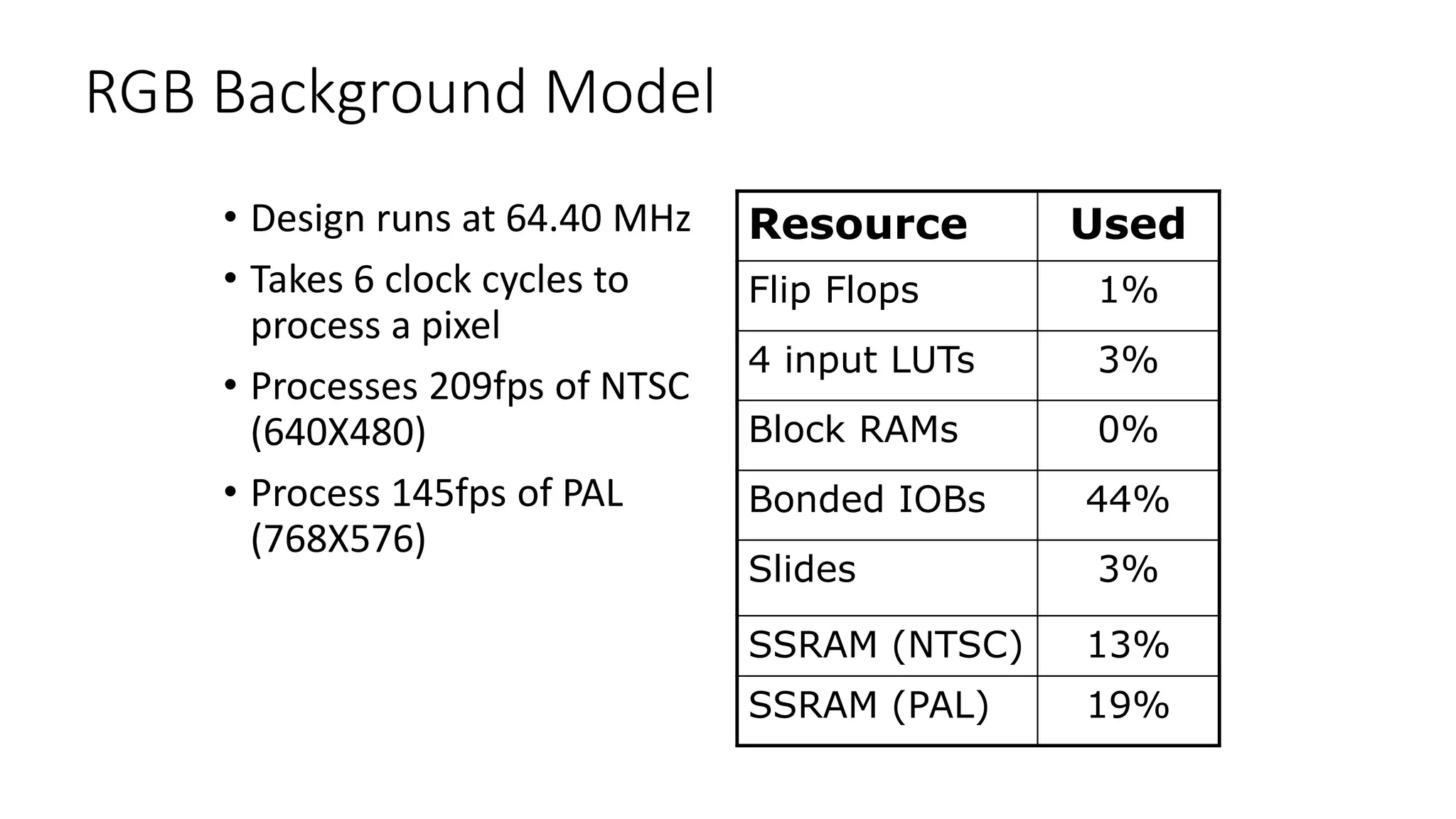 RGB Background Model

• Design runs at 64.40 MHz
• Takes 6 clock cycles to process a pixel
• Processes 209fps of NTSC (640X480)
• Process 145fps of PAL (768X576)

| Resource | Used |
|---|---|
| Flip Flops | 1% |
| 4 input LUTs | 3% |
| Block RAMs | 0% |
| Bonded IOBs | 44% |
| Slides | 3% |
| SSRAM (NTSC) | 13% |
| SSRAM (PAL) | 19% |